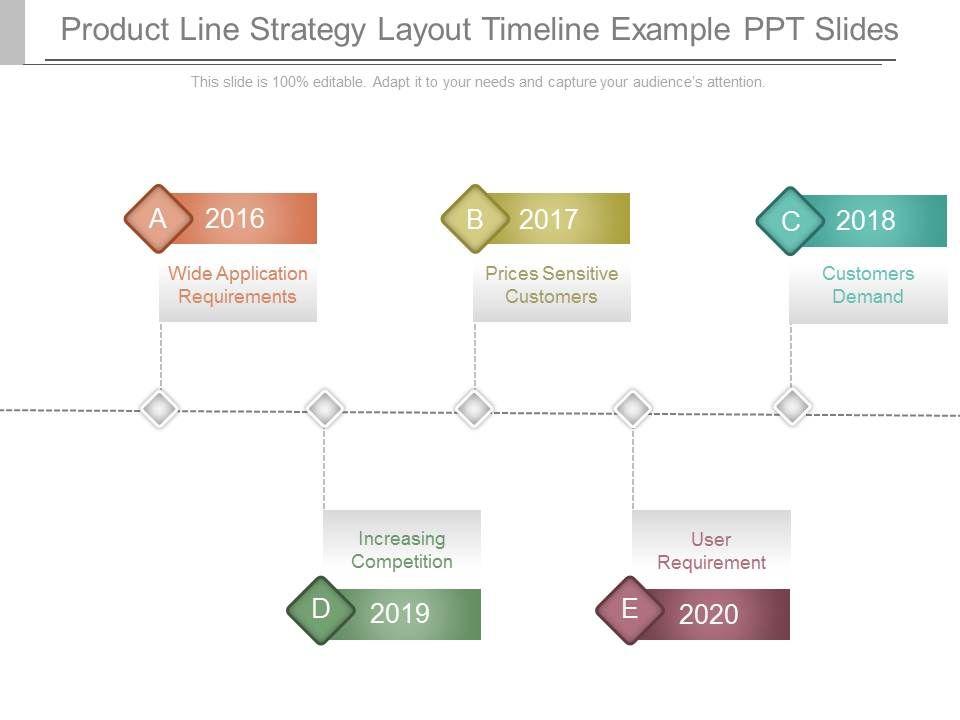 Product Line Strategy Layout Timeline Example PPT Slides

This slide is 100% editable. Adapt it to your needs and capture your audience's attention.

A 2016
Wide Application Requirements

B 2017
Prices Sensitive Customers

C 2018
Customers Demand

Increasing Competition
D 2019

User Requirement
E 2020